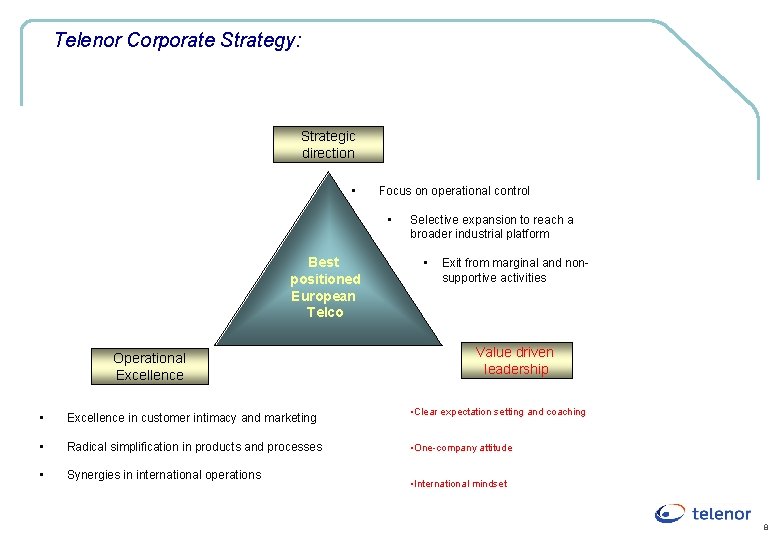 Telenor Corporate Strategy:

Strategic direction

▪ Focus on operational control

▪ Selective expansion to reach a broader industrial platform

▪ Exit from marginal and non-supportive activities

Best positioned European Telco

Operational Excellence

Value driven leadership

▪ Excellence in customer intimacy and marketing

▪ Radical simplification in products and processes

▪ Synergies in international operations

•Clear expectation setting and coaching

•One-company attitude

•International mindset

telenor

8